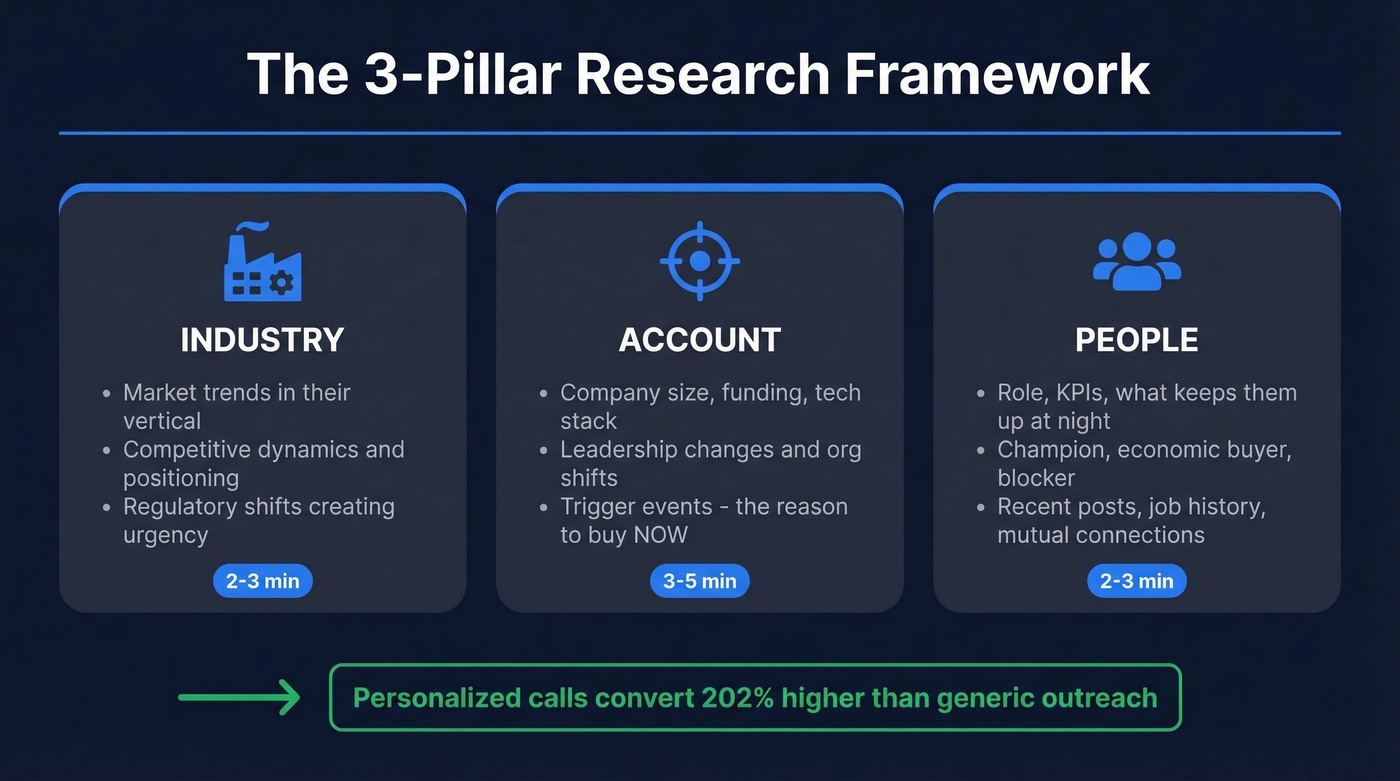 The 3-Pillar Research Framework

INDUSTRY

- Market trends in their vertical
- Competitive dynamics and positioning
- Regulatory shifts creating urgency

2-3 min

ACCOUNT

- Company size, funding, tech stack
- Leadership changes and org shifts
- Trigger events - the reason to buy NOW

3-5 min

PEOPLE

- Role, KPIs, what keeps them up at night
- Champion, economic buyer, blocker
- Recent posts, job history, mutual connections

2-3 min

Personalized calls convert 202% higher than generic outreach